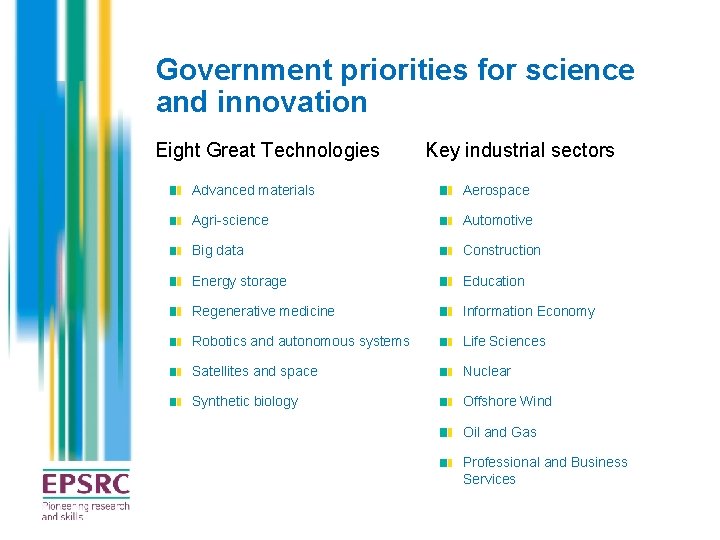 Government priorities for science and innovation

Eight Great Technologies

Advanced materials
Agri-science
Big data
Energy storage
Regenerative medicine
Robotics and autonomous systems
Satellites and space
Synthetic biology

Key industrial sectors

Aerospace
Automotive
Construction
Education
Information Economy
Life Sciences
Nuclear
Offshore Wind
Oil and Gas
Professional and Business Services

EPSRC
Pioneering research and skills